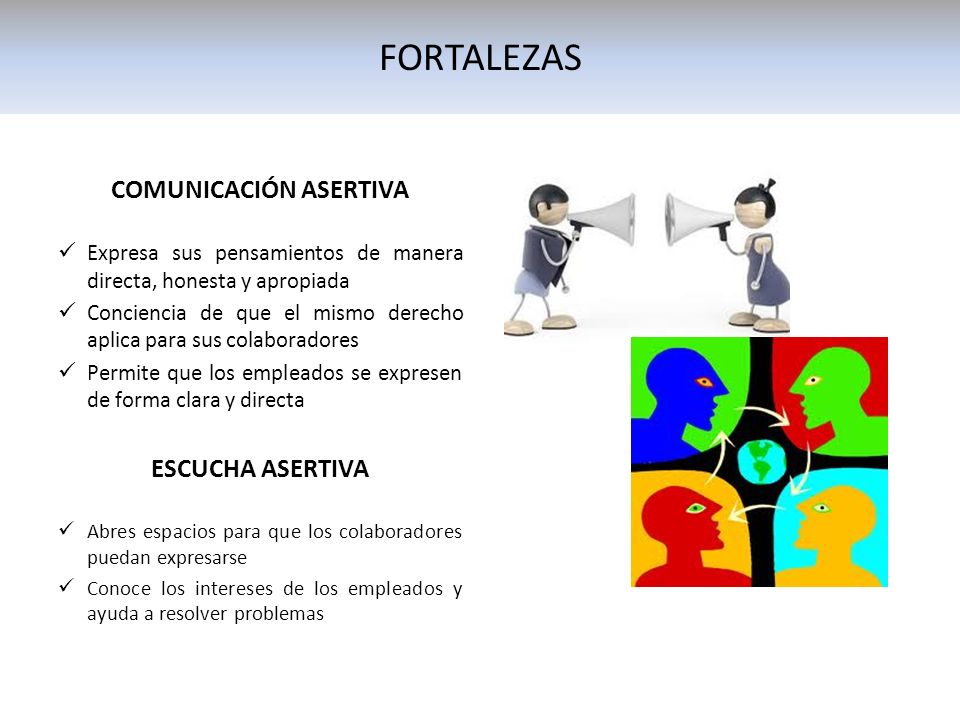 FORTALEZAS

COMUNICACIÓN ASERTIVA

✓ Expresa sus pensamientos de manera directa, honesta y apropiada
✓ Conciencia de que el mismo derecho aplica para sus colaboradores
✓ Permite que los empleados se expresen de forma clara y directa

ESCUCHA ASERTIVA

✓ Abres espacios para que los colaboradores puedan expresarse
✓ Conoce los intereses de los empleados y ayuda a resolver problemas